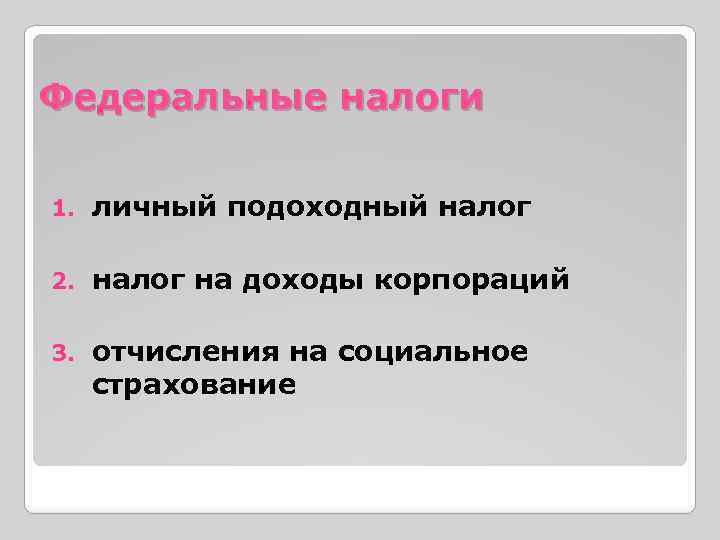 Федеральные налоги

1. личный подоходный налог
2. налог на доходы корпораций
3. отчисления на социальное страхование